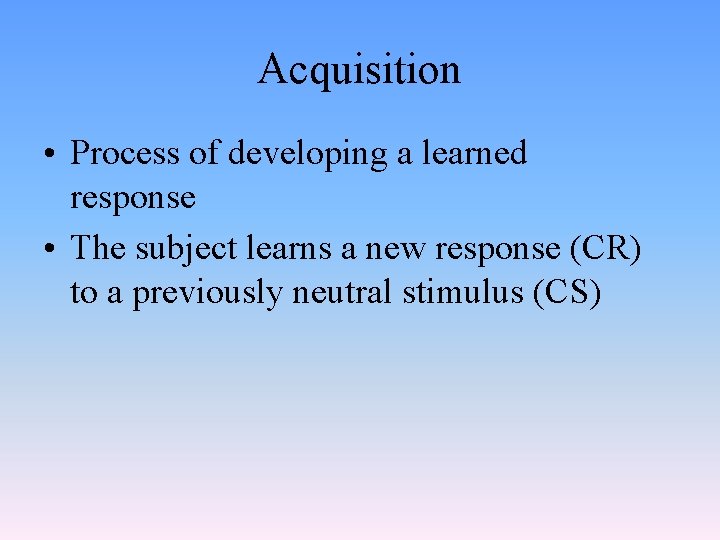 Acquisition

• Process of developing a learned response

• The subject learns a new response (CR) to a previously neutral stimulus (CS)